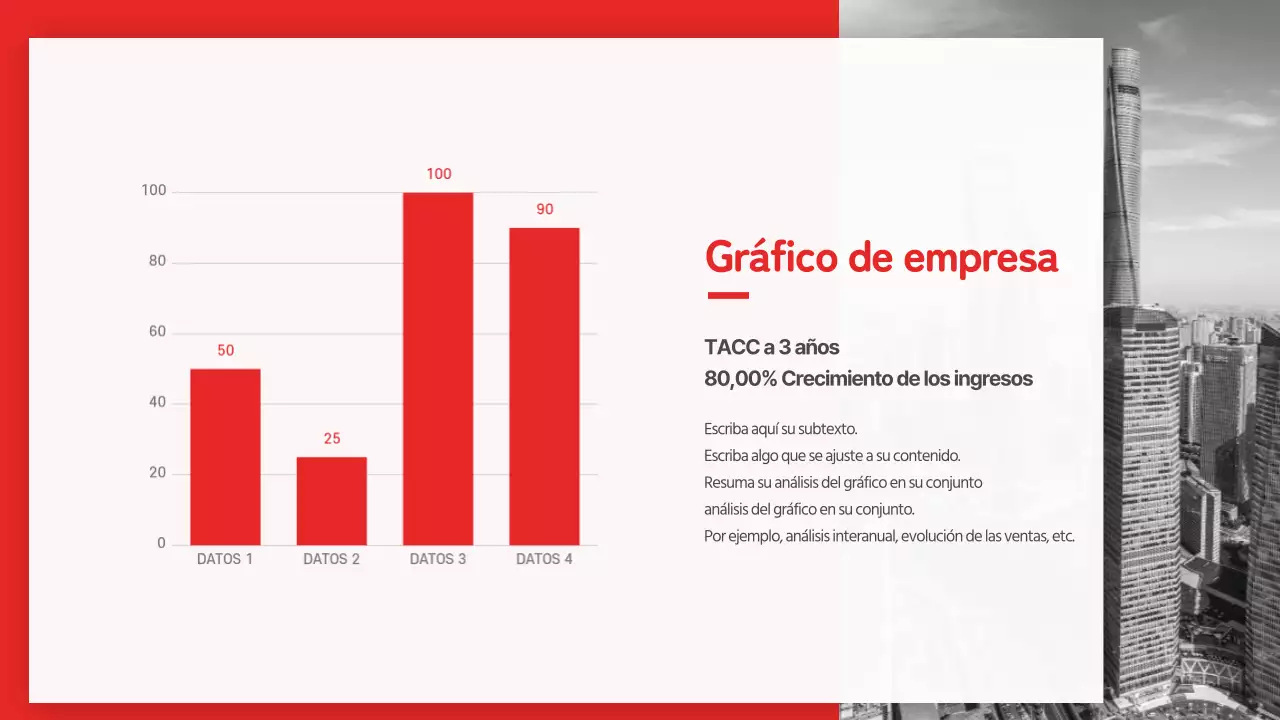 100
80
60
40
20
0
50
25
100
90
DATOS 1
DATOS 2
DATOS 3
DATOS 4

Gráfico de empresa

TACC a 3 años
80,00% Crecimiento de los ingresos

Escriba aquí su subtexto.
Escriba algo que se ajuste a su contenido.
Resuma su análisis del gráfico en su conjunto
análisis del gráfico en su conjunto.
Por ejemplo, análisis interanual, evolución de las ventas, etc.